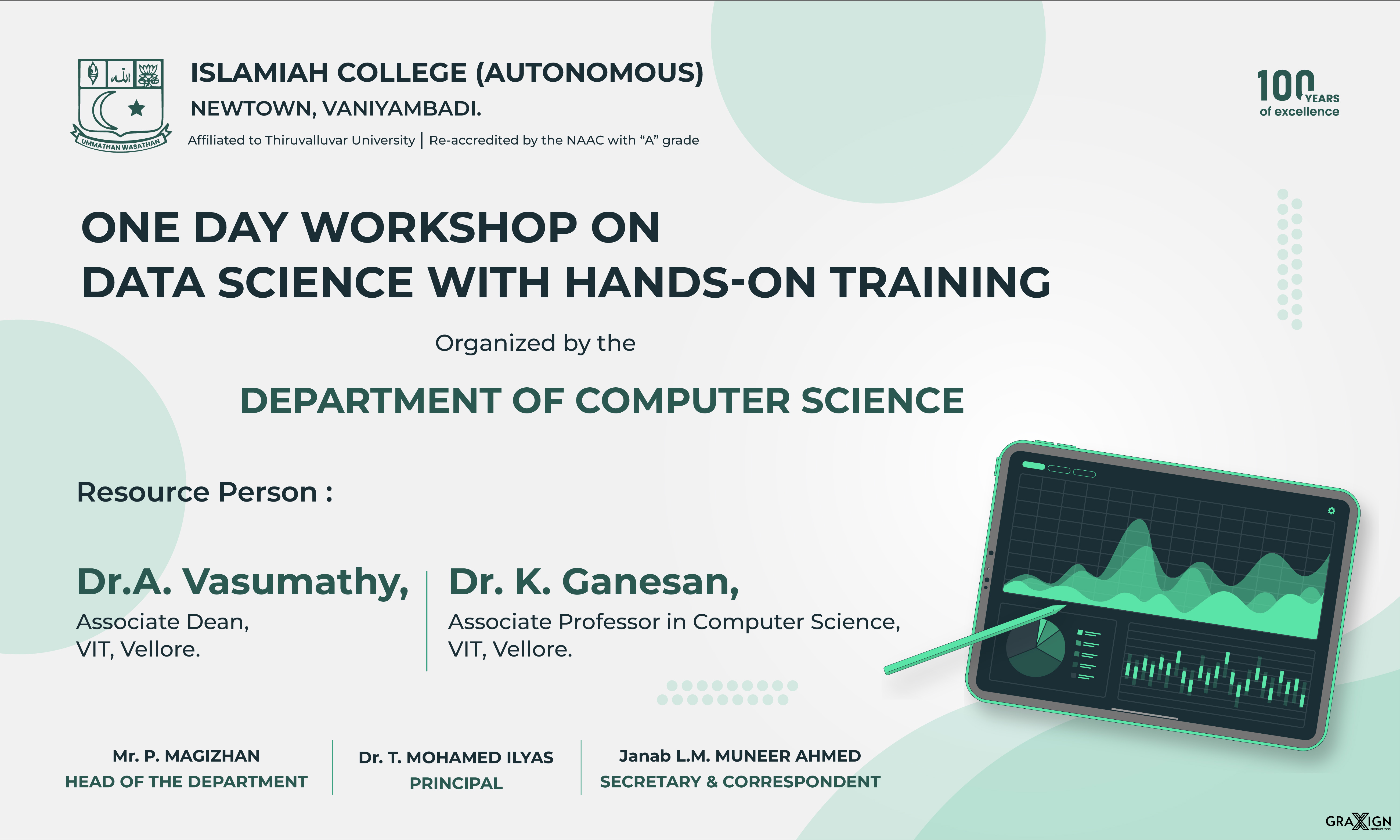 UMMATHAN WASATHAN

ISLAMIAH COLLEGE (AUTONOMOUS)
NEWTOWN, VANIYAMBADI.
Affiliated to Thiruvalluvar University | Re-accredited by the NAAC with "A" grade

100 YEARS of excellence

ONE DAY WORKSHOP ON
DATA SCIENCE WITH HANDS-ON TRAINING

Organized by the

DEPARTMENT OF COMPUTER SCIENCE

Resource Person :

Dr.A. Vasumathy,
Associate Dean,
VIT, Vellore.

Dr. K. Ganesan,
Associate Professor in Computer Science,
VIT, Vellore.

Mr. P. MAGIZHAN
HEAD OF THE DEPARTMENT

Dr. T. MOHAMED ILYAS
PRINCIPAL

Janab L.M. MUNEER AHMED
SECRETARY & CORRESPONDENT

GRAXIGN